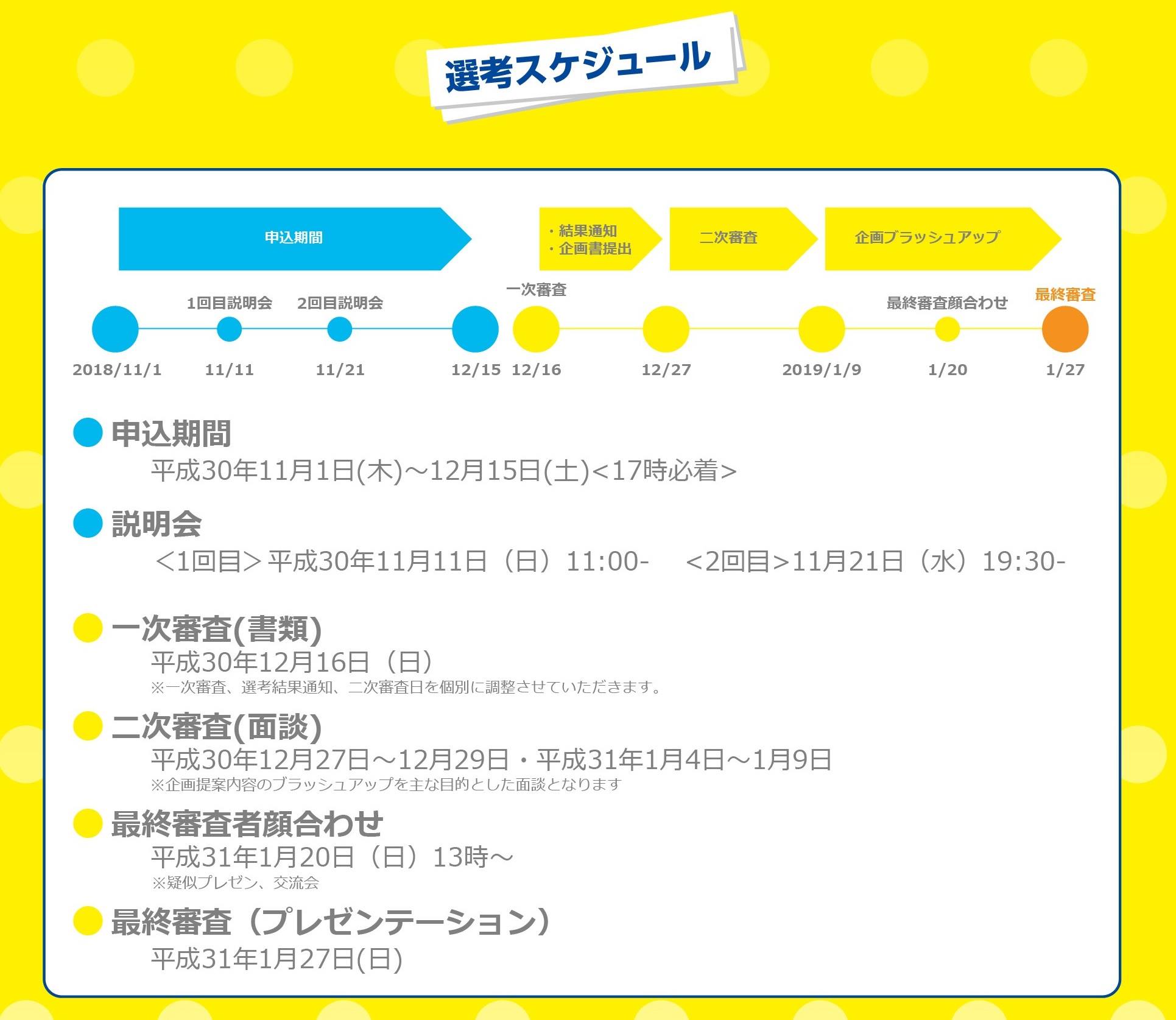 選考スケジュール

申込期間

・結果通知
・企画書提出

二次審査

企画ブラッシュアップ

1回目説明会 2回目説明会

一次審査

最終審査顔合わせ

最終審査

2018/11/1 11/11 11/21 12/15 12/16 12/27 2019/1/9 1/20 1/27

申込期間
平成30年11月1日(木)～12月15日(土)<17時必着>

説明会
＜1回目＞平成30年11月11日（日）11:00- ＜2回目>11月21日（水）19:30-

一次審査(書類)
平成30年12月16日（日）
※一次審査、選考結果通知、二次審査日を個別に調整させていただきます。

二次審査(面談)
平成30年12月27日～12月29日・平成31年1月4日～1月9日
※企画提案内容のブラッシュアップを主な目的とした面談となります

最終審査者顔合わせ
平成31年1月20日（日）13時～
※疑似プレゼン、交流会

最終審査（プレゼンテーション）
平成31年1月27日(日)